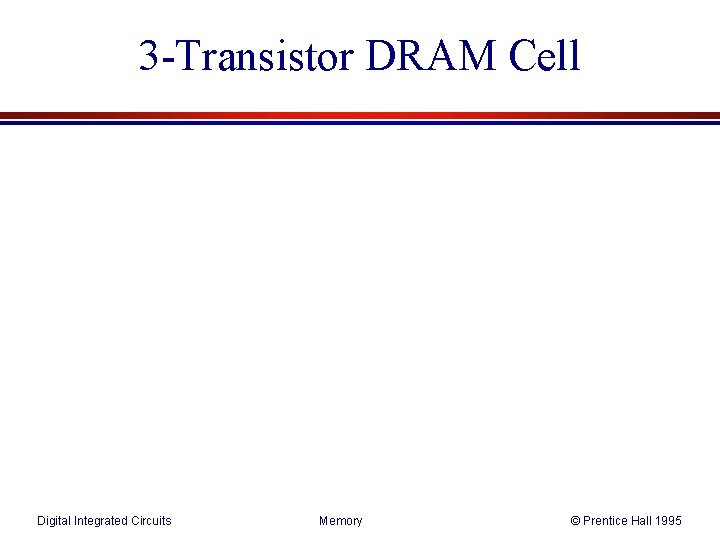 3-Transistor DRAM Cell

Digital Integrated Circuits

Memory

© Prentice Hall 1995